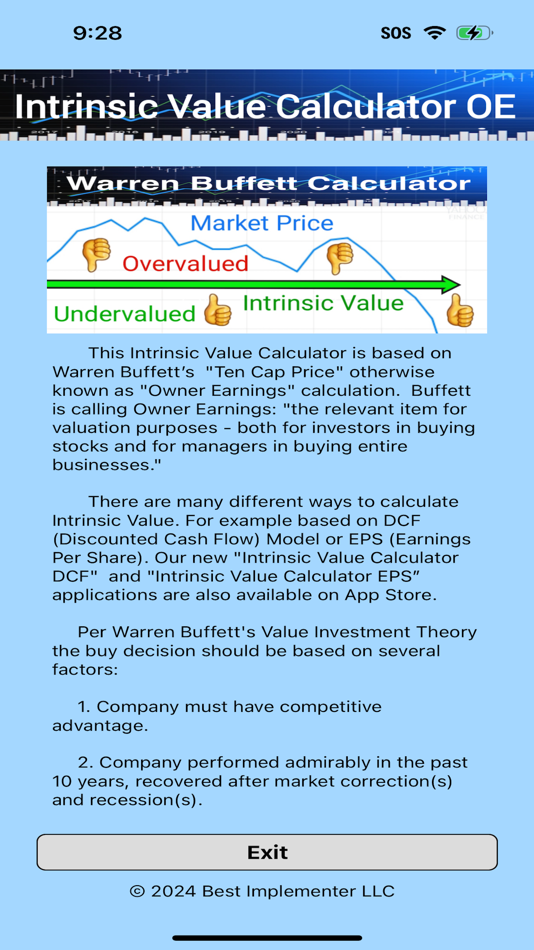 9:28

SOS

Intrinsic Value Calculator OE

Warren Buffett Calculator

Market Price

Overvalued

Undervalued

Intrinsic Value

This Intrinsic Value Calculator is based on Warren Buffett's "Ten Cap Price" otherwise known as "Owner Earnings" calculation. Buffett is calling Owner Earnings: "the relevant item for valuation purposes - both for investors in buying stocks and for managers in buying entire businesses."

There are many different ways to calculate Intrinsic Value. For example based on DCF (Discounted Cash Flow) Model or EPS (Earnings Per Share). Our new "Intrinsic Value Calculator DCF" and "Intrinsic Value Calculator EPS" applications are also available on App Store.

Per Warren Buffett's Value Investment Theory the buy decision should be based on several factors:

1. Company must have competitive advantage.

2. Company performed admirably in the past 10 years, recovered after market correction(s) and recession(s).

Exit

© 2024 Best Implementer LLC